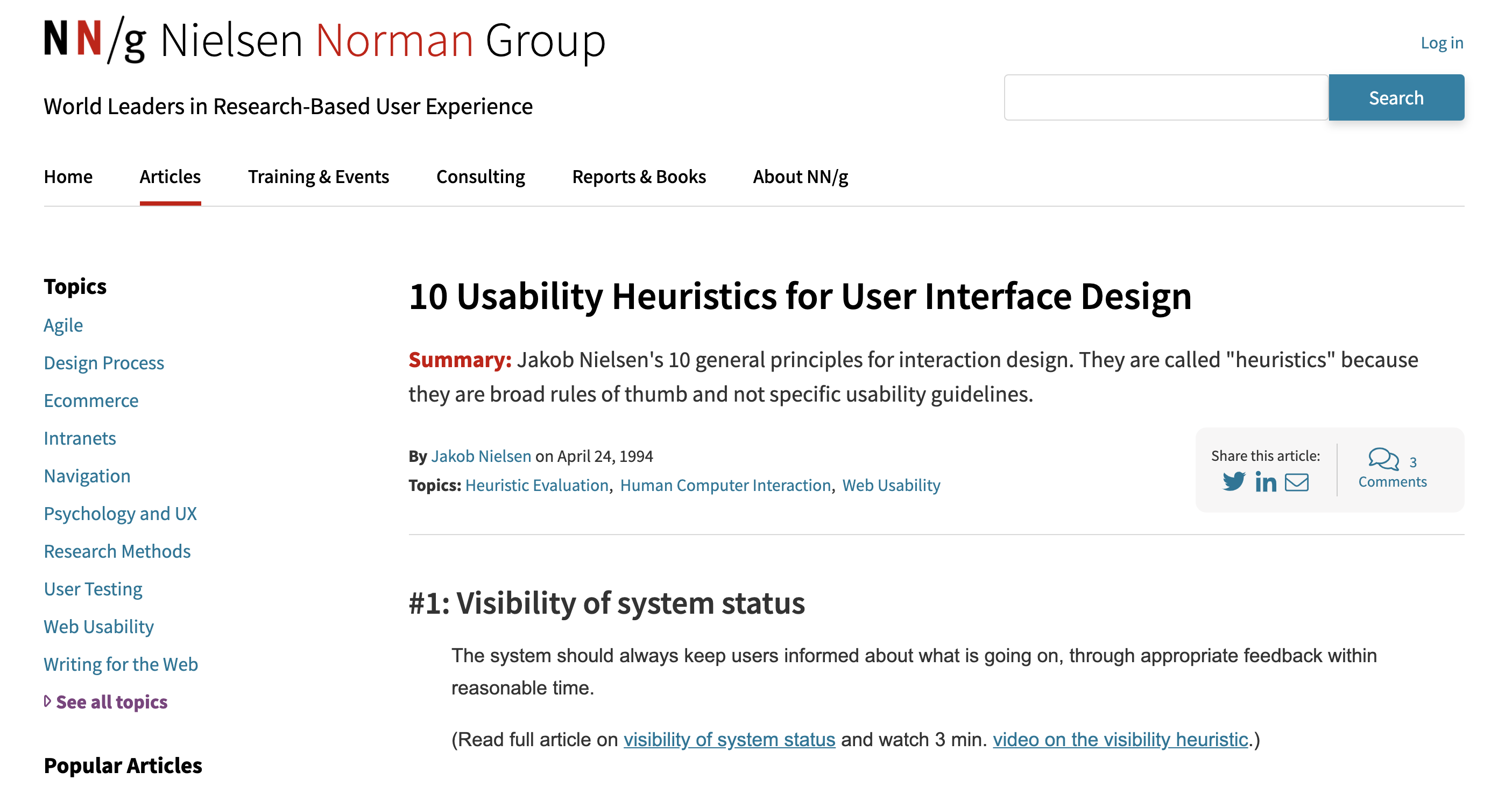 NN/g Nielsen Norman Group

Log in

World Leaders in Research-Based User Experience

Search

Home Articles Training & Events Consulting Reports & Books About NN/g

Topics
Agile
Design Process
Ecommerce
Intranets
Navigation
Psychology and UX
Research Methods
User Testing
Web Usability
Writing for the Web
See all topics

Popular Articles

10 Usability Heuristics for User Interface Design

Summary: Jakob Nielsen's 10 general principles for interaction design. They are called "heuristics" because they are broad rules of thumb and not specific usability guidelines.

By Jakob Nielsen on April 24, 1994
Topics: Heuristic Evaluation, Human Computer Interaction, Web Usability

Share this article:

3 Comments

#1: Visibility of system status

The system should always keep users informed about what is going on, through appropriate feedback within reasonable time.

(Read full article on visibility of system status and watch 3 min. video on the visibility heuristic.)